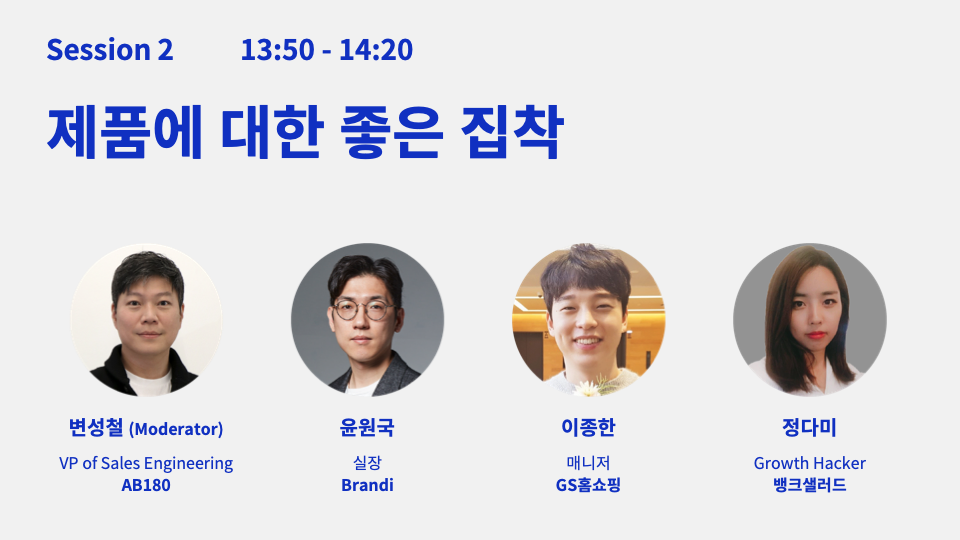 Session 2 13:50 - 14:20

제품에 대한 좋은 집착

변성철 (Moderator)
VP of Sales Engineering
AB180

윤원국
실장
Brandi

이종한
매니저
GS홈쇼핑

정다미
Growth Hacker
뱅크샐러드